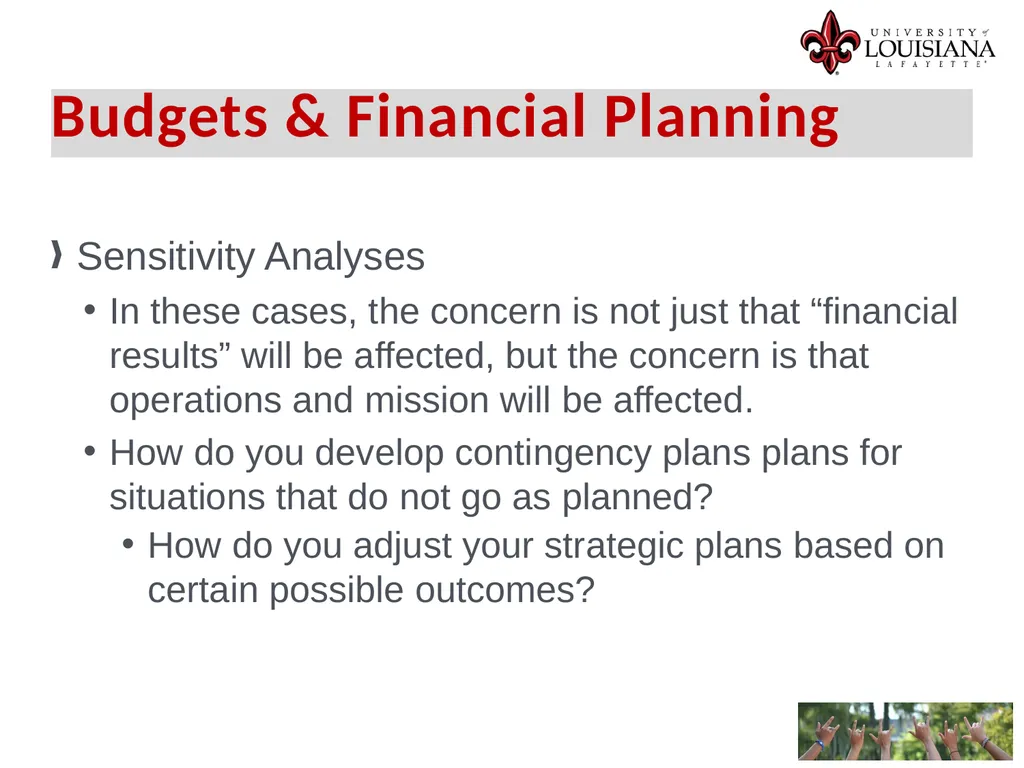 UNIVERSITY of LOUISIANA LAFAYETTE

Budgets & Financial Planning

Sensitivity Analyses

• In these cases, the concern is not just that “financial results” will be affected, but the concern is that operations and mission will be affected.

• How do you develop contingency plans plans for situations that do not go as planned?

• How do you adjust your strategic plans based on certain possible outcomes?